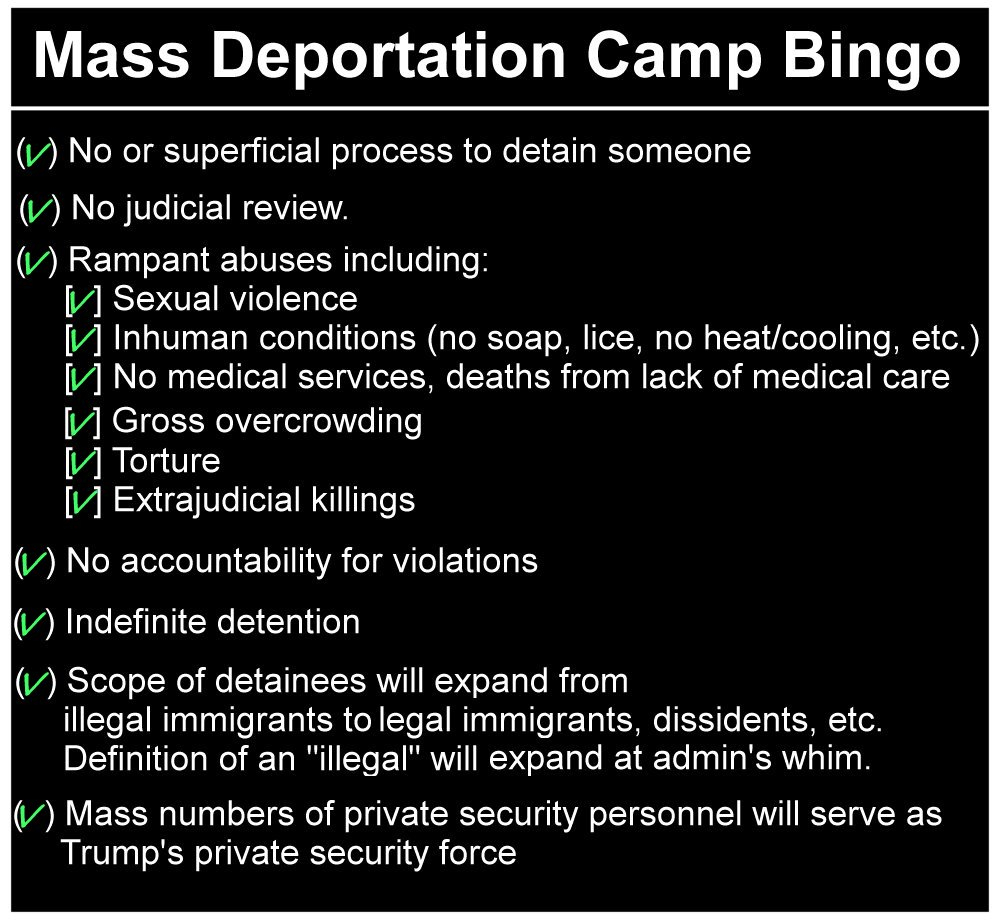 Mass Deportation Camp Bingo

(✓) No or superficial process to detain someone

(✓) No judicial review.

(✓) Rampant abuses including:
[✓] Sexual violence
[✓] Inhuman conditions (no soap, lice, no heat/cooling, etc.)
[✓] No medical services, deaths from lack of medical care
[✓] Gross overcrowding
[✓] Torture
[✓] Extrajudicial killings

(✓) No accountability for violations

(✓) Indefinite detention

(✓) Scope of detainees will expand from illegal immigrants to legal immigrants, dissidents, etc. Definition of an "illegal" will expand at admin's whim.

(✓) Mass numbers of private security personnel will serve as Trump's private security force